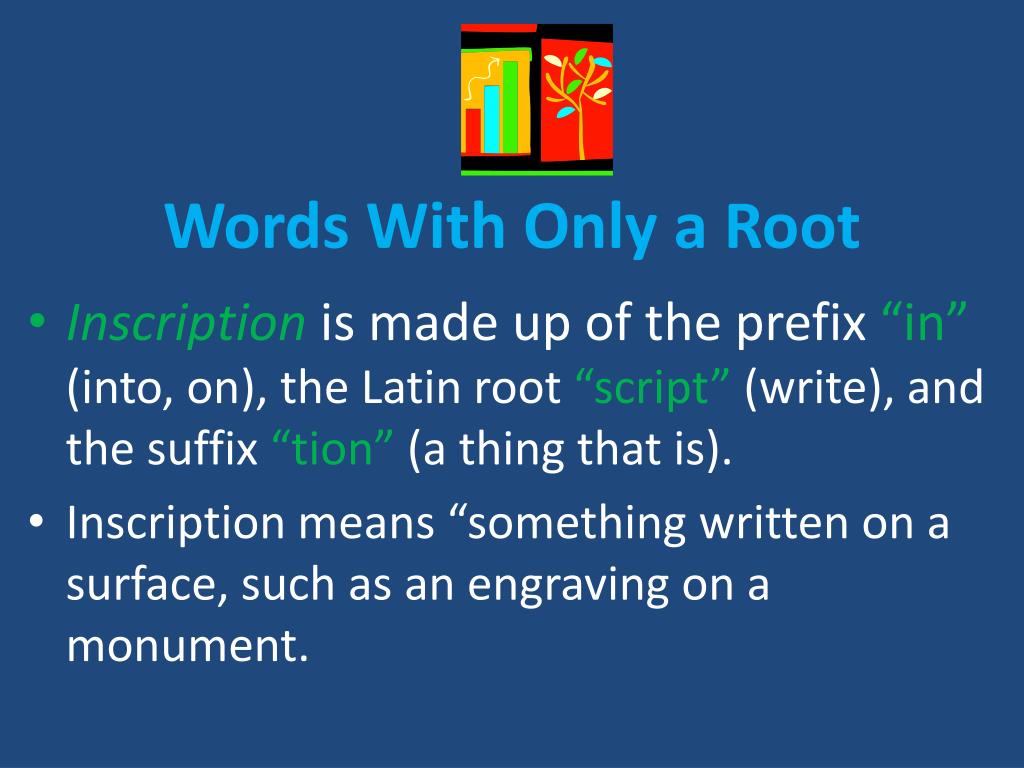 Words With Only a Root

• Inscription is made up of the prefix “in” (into, on), the Latin root “script” (write), and the suffix “tion” (a thing that is).
• Inscription means “something written on a surface, such as an engraving on a monument.